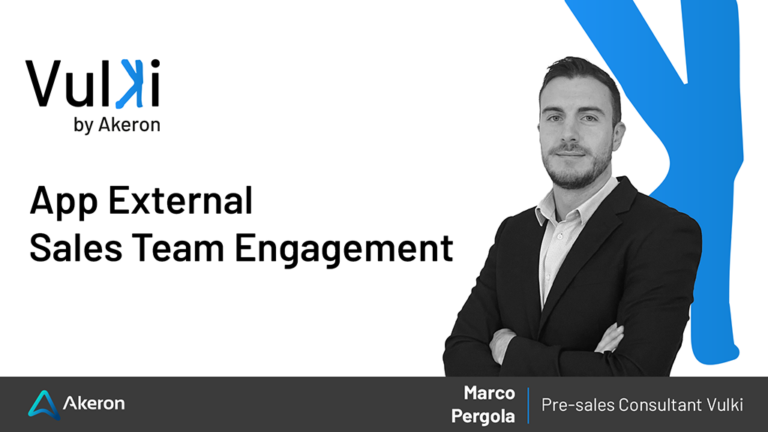 Vulki
by Akeron

App External
Sales Team Engagement

Akeron

Marco
Pergola

Pre-sales Consultant Vulki